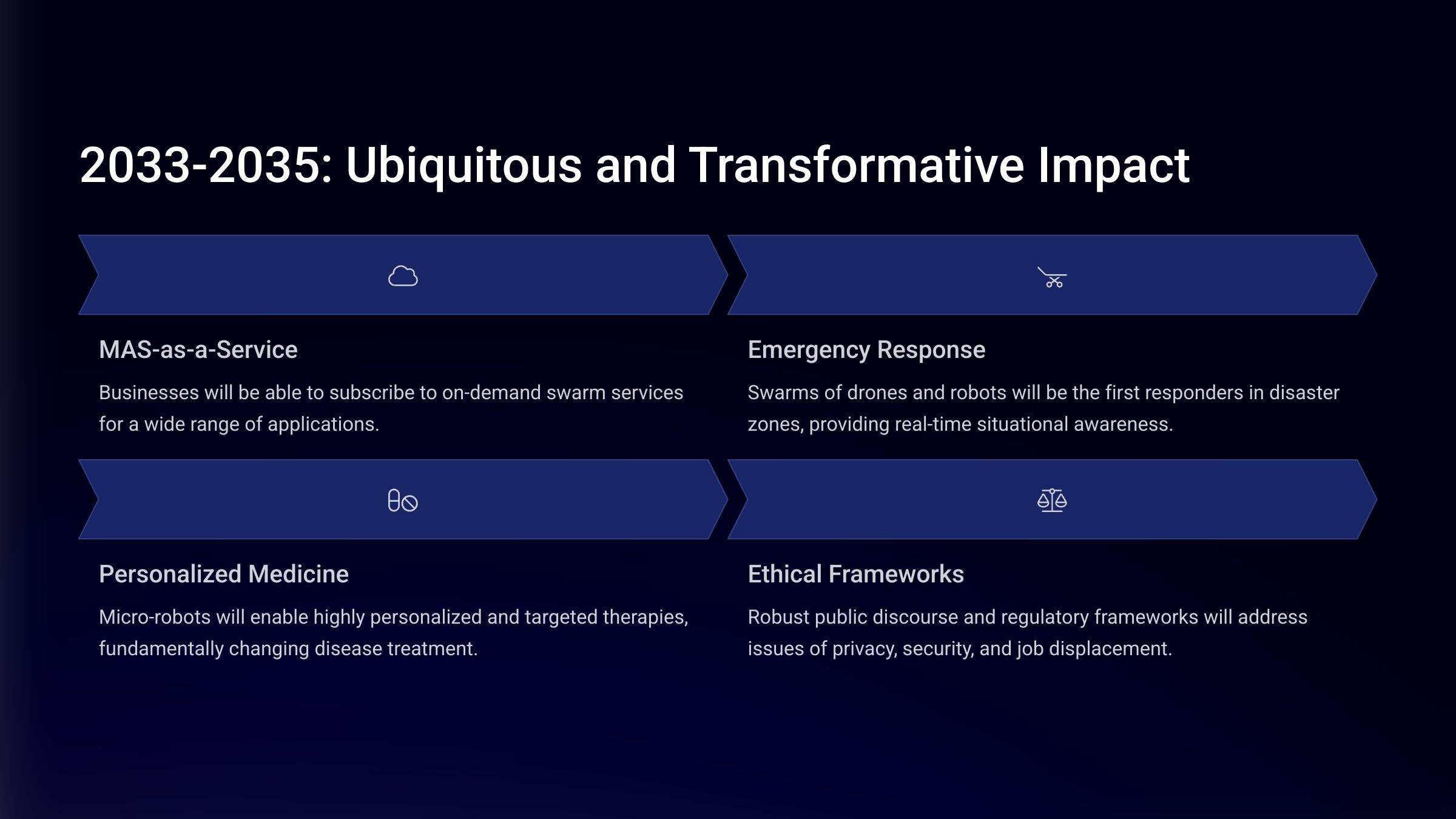 2033-2035: Ubiquitous and Transformative Impact

MAS-as-a-Service

Businesses will be able to subscribe to on-demand swarm services for a wide range of applications.

Emergency Response

Swarms of drones and robots will be the first responders in disaster zones, providing real-time situational awareness.

Personalized Medicine

Micro-robots will enable highly personalized and targeted therapies, fundamentally changing disease treatment.

Ethical Frameworks

Robust public discourse and regulatory frameworks will address issues of privacy, security, and job displacement.